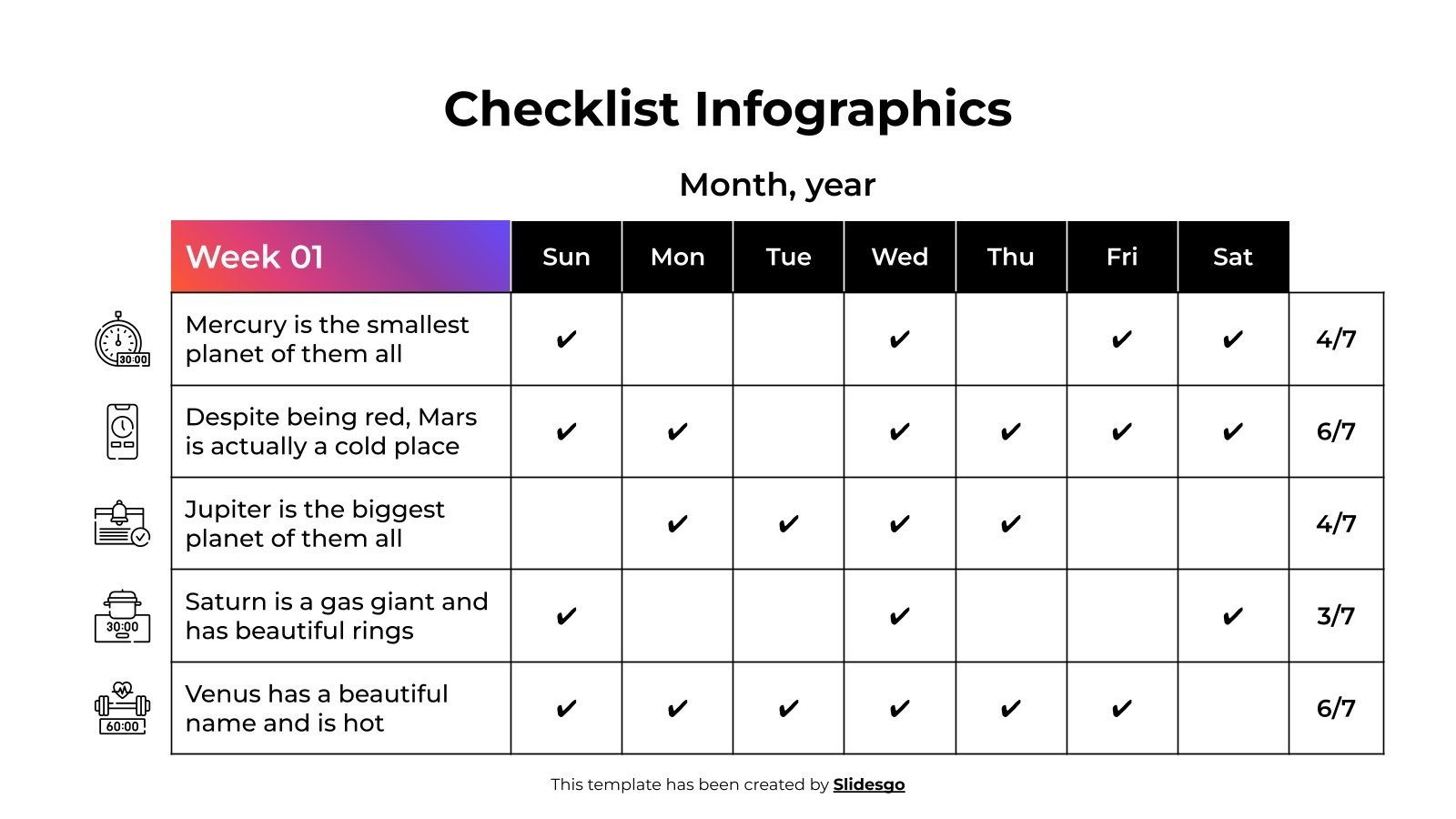 Checklist Infographics

Month, year

| Week 01 | Sun | Mon | Tue | Wed | Thu | Fri | Sat | |
|---|---|---|---|---|---|---|---|---|
| Mercury is the smallest planet of them all | ✔ | | | ✔ | | ✔ | ✔ | 4/7 |
| Despite being red, Mars is actually a cold place | ✔ | ✔ | | ✔ | ✔ | ✔ | ✔ | 6/7 |
| Jupiter is the biggest planet of them all | | ✔ | ✔ | ✔ | ✔ | | | 4/7 |
| Saturn is a gas giant and has beautiful rings | ✔ | | | ✔ | | | ✔ | 3/7 |
| Venus has a beautiful name and is hot | ✔ | ✔ | ✔ | ✔ | ✔ | ✔ | | 6/7 |

30:00

30:00

60:00

This template has been created by Slidesgo